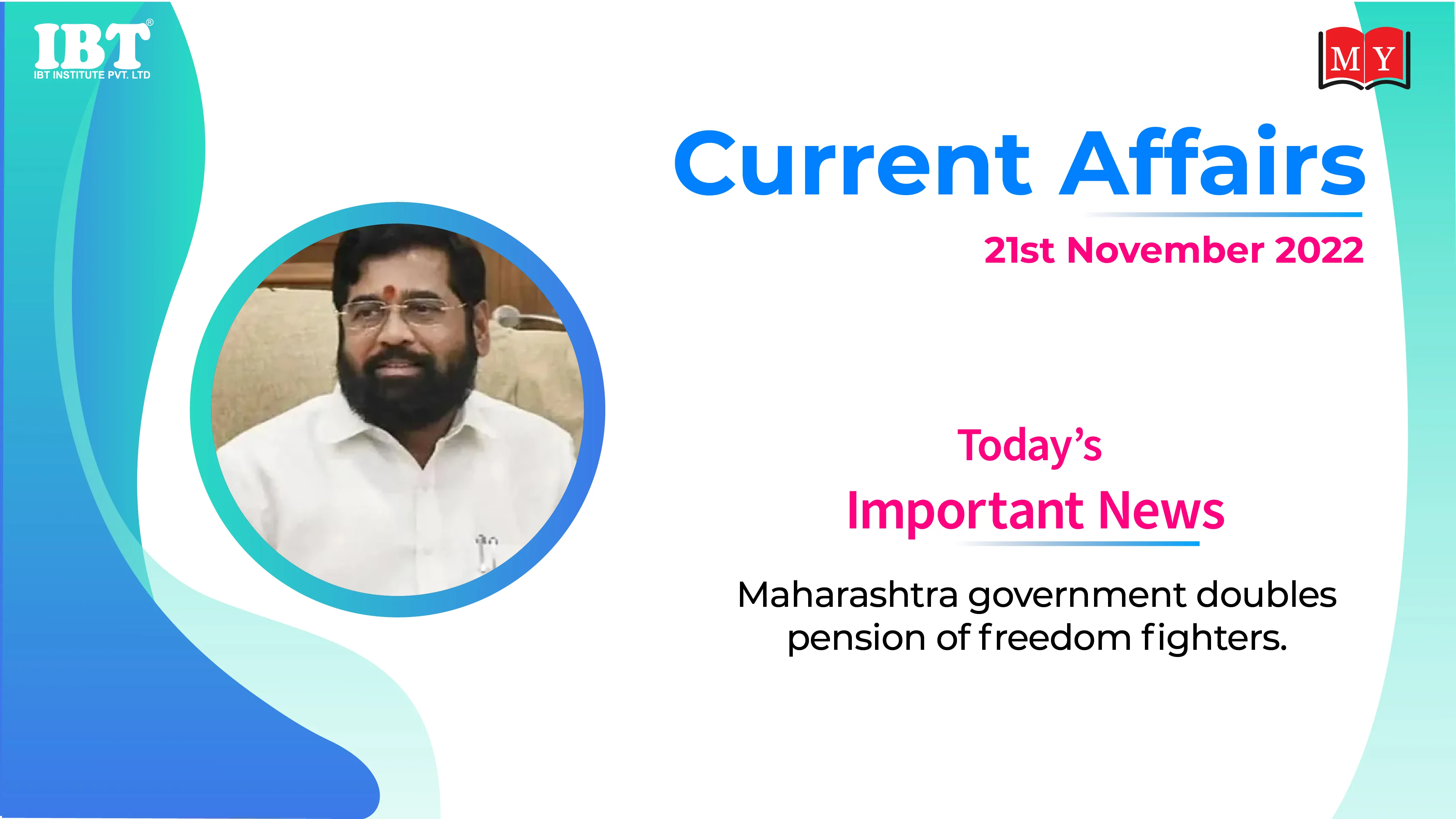 IBT®
IBT INSTITUTE PVT. LTD

MY

Current Affairs

21st November 2022

Today's
Important News

Maharashtra government doubles pension of freedom fighters.